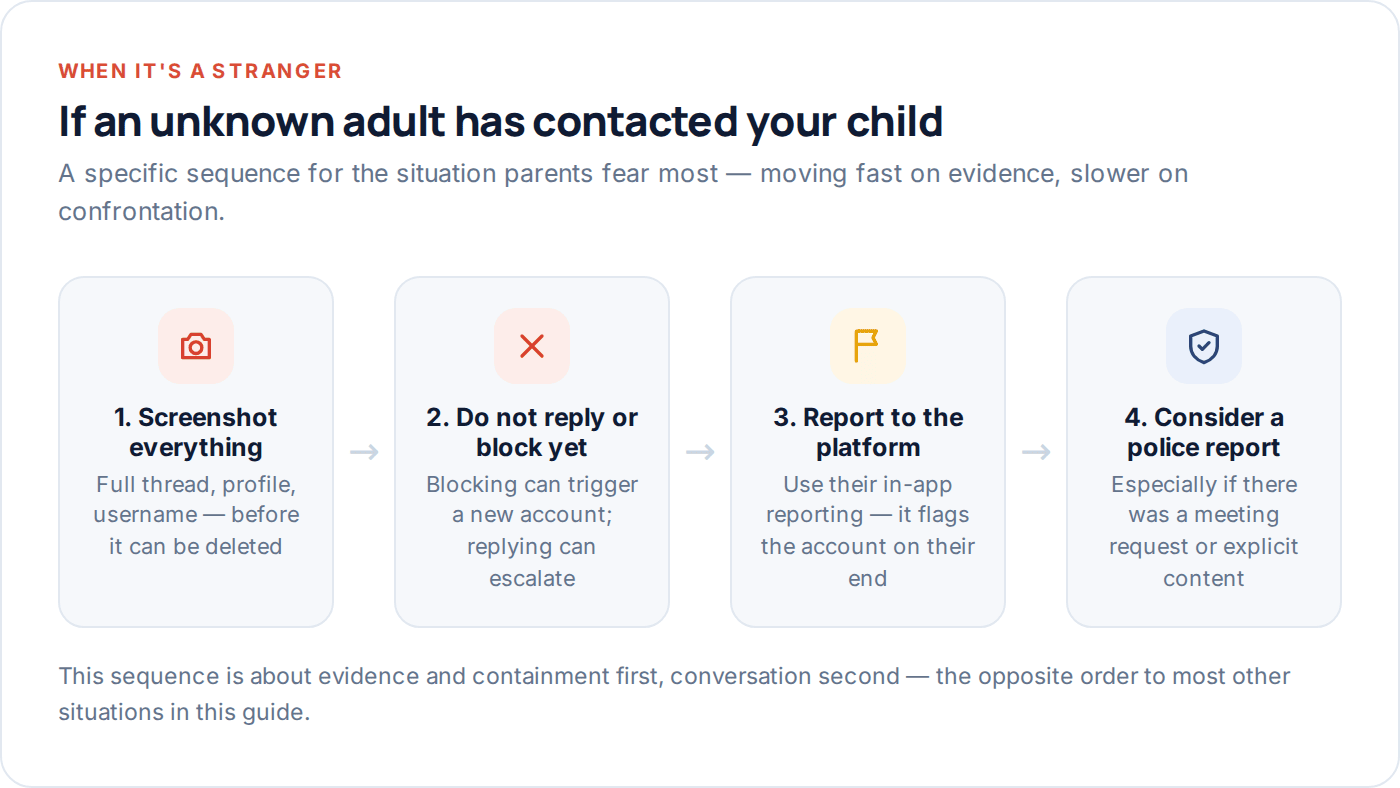 WHEN IT'S A STRANGER

If an unknown adult has contacted your child

A specific sequence for the situation parents fear most — moving fast on evidence, slower on confrontation.

1. Screenshot everything
Full thread, profile, username — before it can be deleted

→

2. Do not reply or block yet
Blocking can trigger a new account; replying can escalate

→

3. Report to the platform
Use their in-app reporting — it flags the account on their end

→

4. Consider a police report
Especially if there was a meeting request or explicit content

This sequence is about evidence and containment first, conversation second — the opposite order to most other situations in this guide.